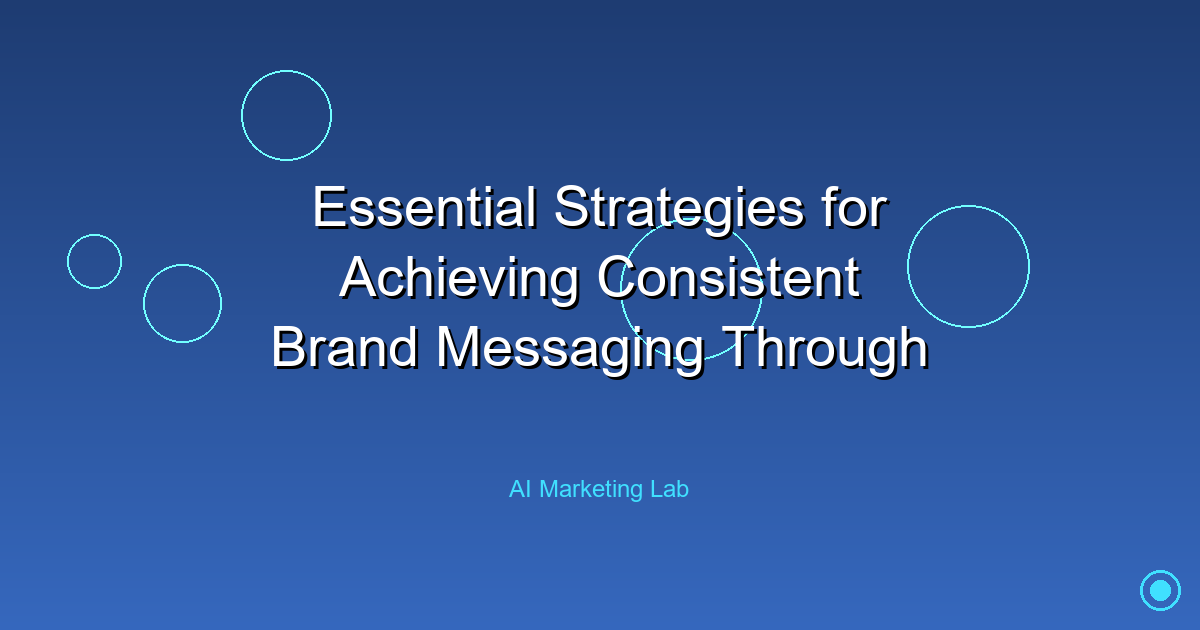 Essential Strategies for Achieving Consistent Brand Messaging Through

AI Marketing Lab